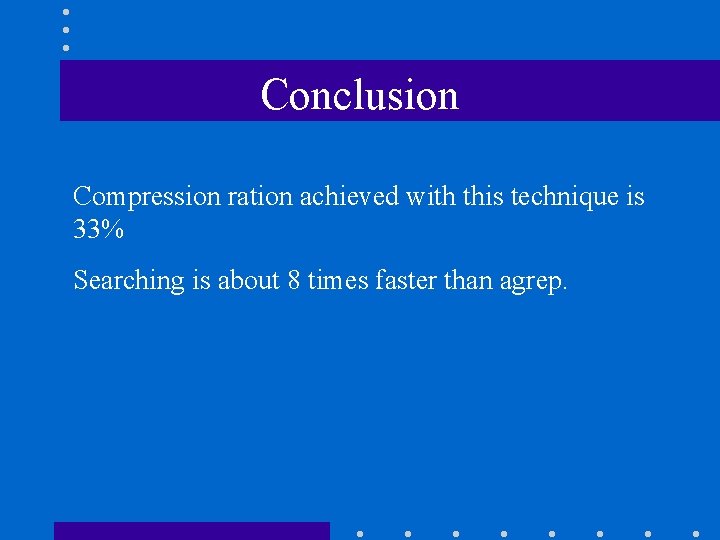 Conclusion

Compression ration achieved with this technique is 33%

Searching is about 8 times faster than agrep.